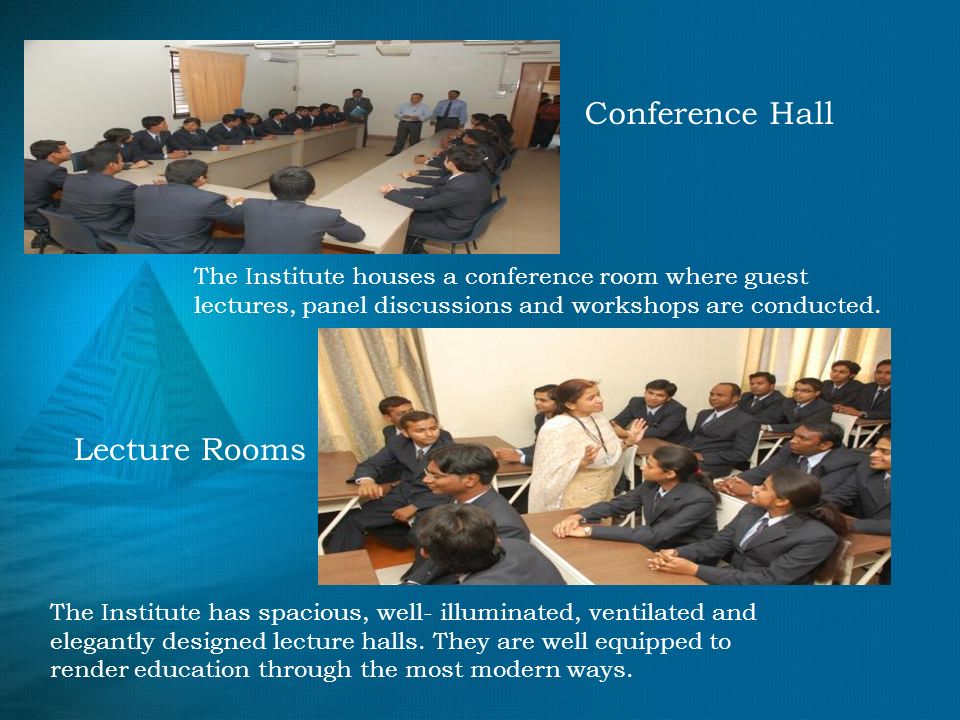 Conference Hall

The Institute houses a conference room where guest lectures, panel discussions and workshops are conducted.

Lecture Rooms

The Institute has spacious, well- illuminated, ventilated and elegantly designed lecture halls. They are well equipped to render education through the most modern ways.